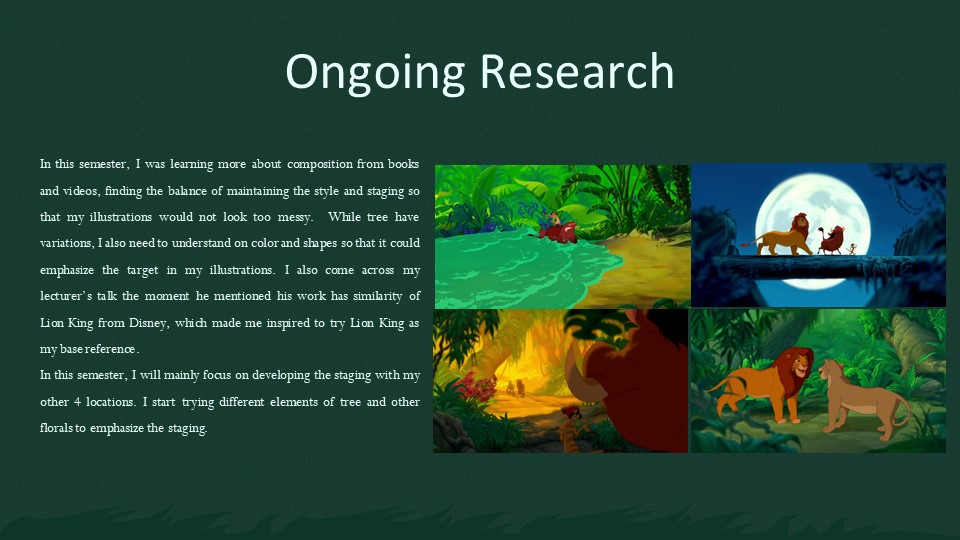 Ongoing Research

In this semester, I was learning more about composition from books and videos, finding the balance of maintaining the style and staging so that my illustrations would not look too messy. While tree have variations, I also need to understand on color and shapes so that it could emphasize the target in my illustrations. I also come across my lecturer's talk the moment he mentioned his work has similarity of Lion King from Disney, which made me inspired to try Lion King as my base reference.
In this semester, I will mainly focus on developing the staging with my other 4 locations. I start trying different elements of tree and other florals to emphasize the staging.